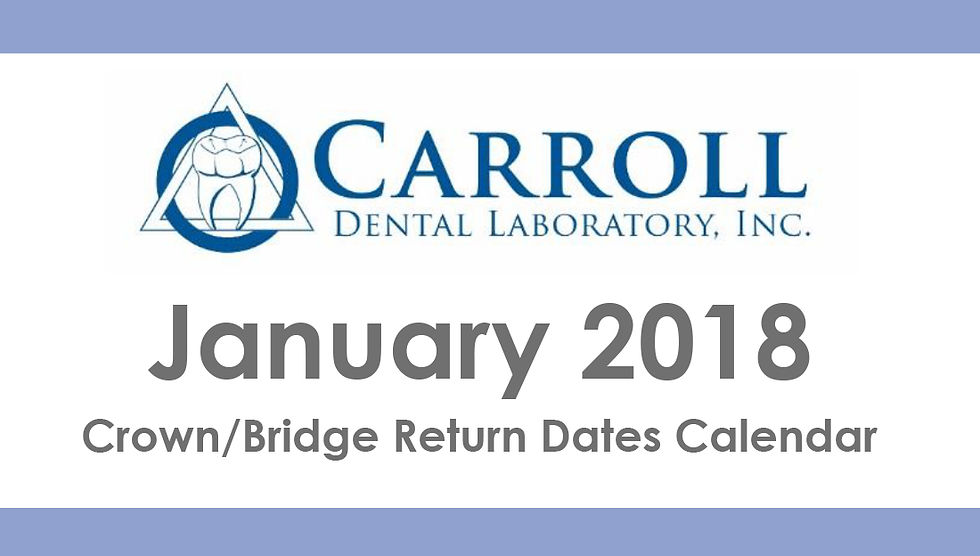 CARROLL
DENTAL LABORATORY, INC.

January 2018

Crown/Bridge Return Dates Calendar